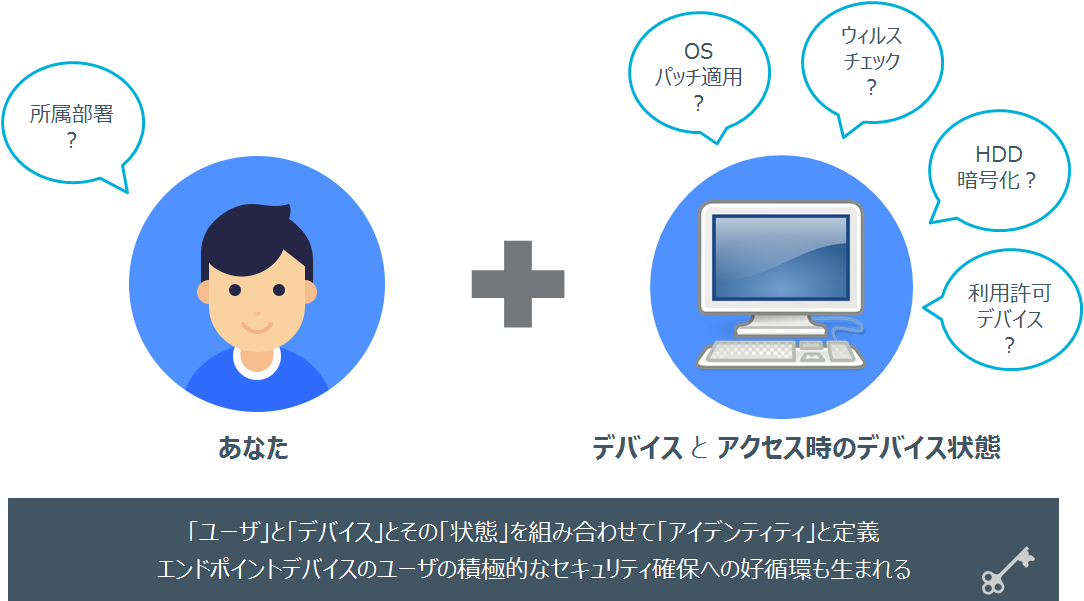 所属部署
？

OS
パッチ適用
？

ウィルス
チェック
？

HDD
暗号化？

利用許可
デバイス
？

あなた

デバイス と アクセス時のデバイス状態

「ユーザ」と「デバイス」とその「状態」を組み合わせて「アイデンティティ」と定義
エンドポイントデバイスのユーザの積極的なセキュリティ確保への好循環も生まれる